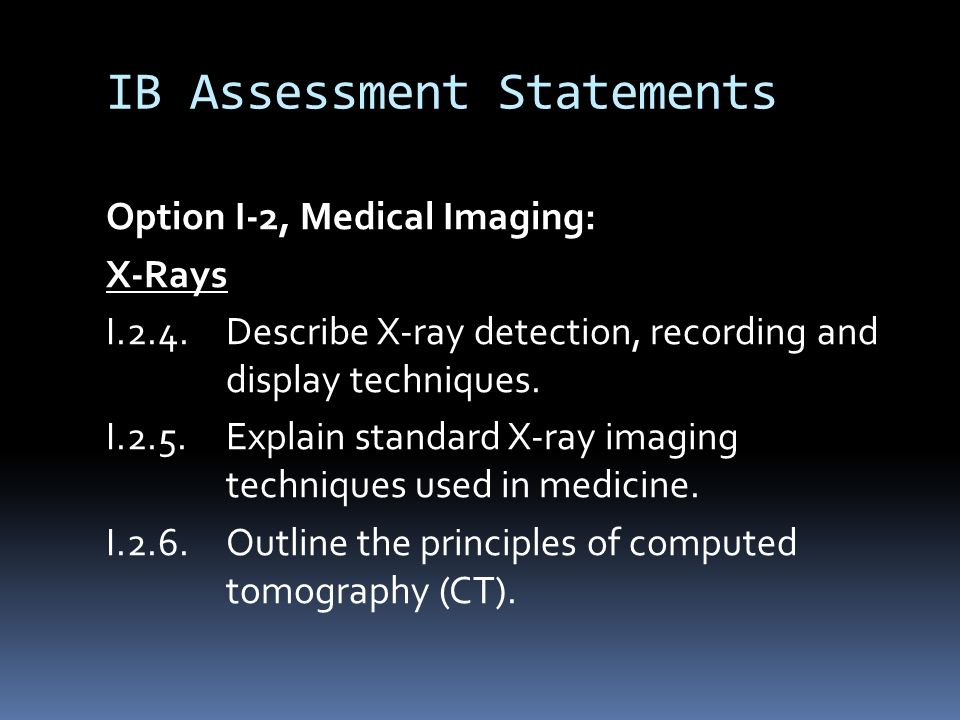 IB Assessment Statements

Option I-2, Medical Imaging:

X-Rays

I.2.4. Describe X-ray detection, recording and display techniques.

I.2.5. Explain standard X-ray imaging techniques used in medicine.

I.2.6. Outline the principles of computed tomography (CT).